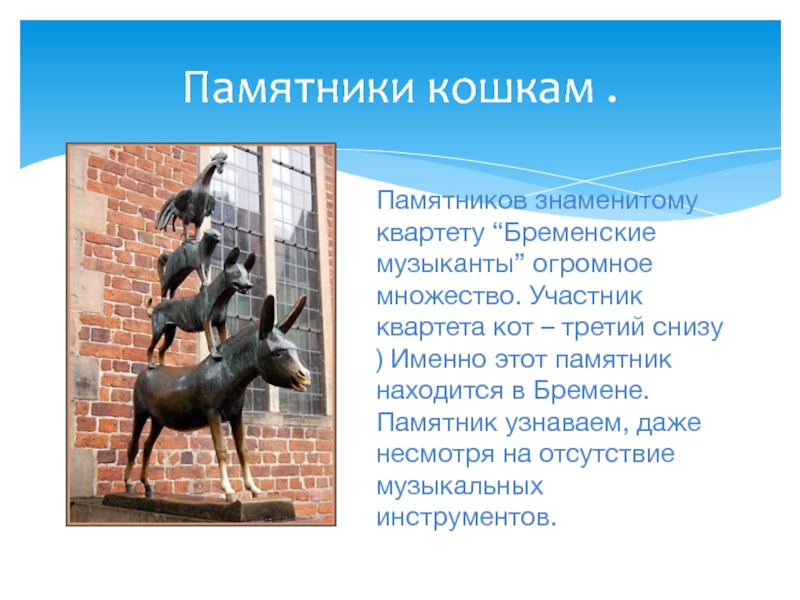 Памятники кошкам .

Памятников знаменитому квартету “Бременские музыканты” огромное множество. Участник квартета кот – третий снизу ) Именно этот памятник находится в Бремене. Памятник узнаваем, даже несмотря на отсутствие музыкальных инструментов.